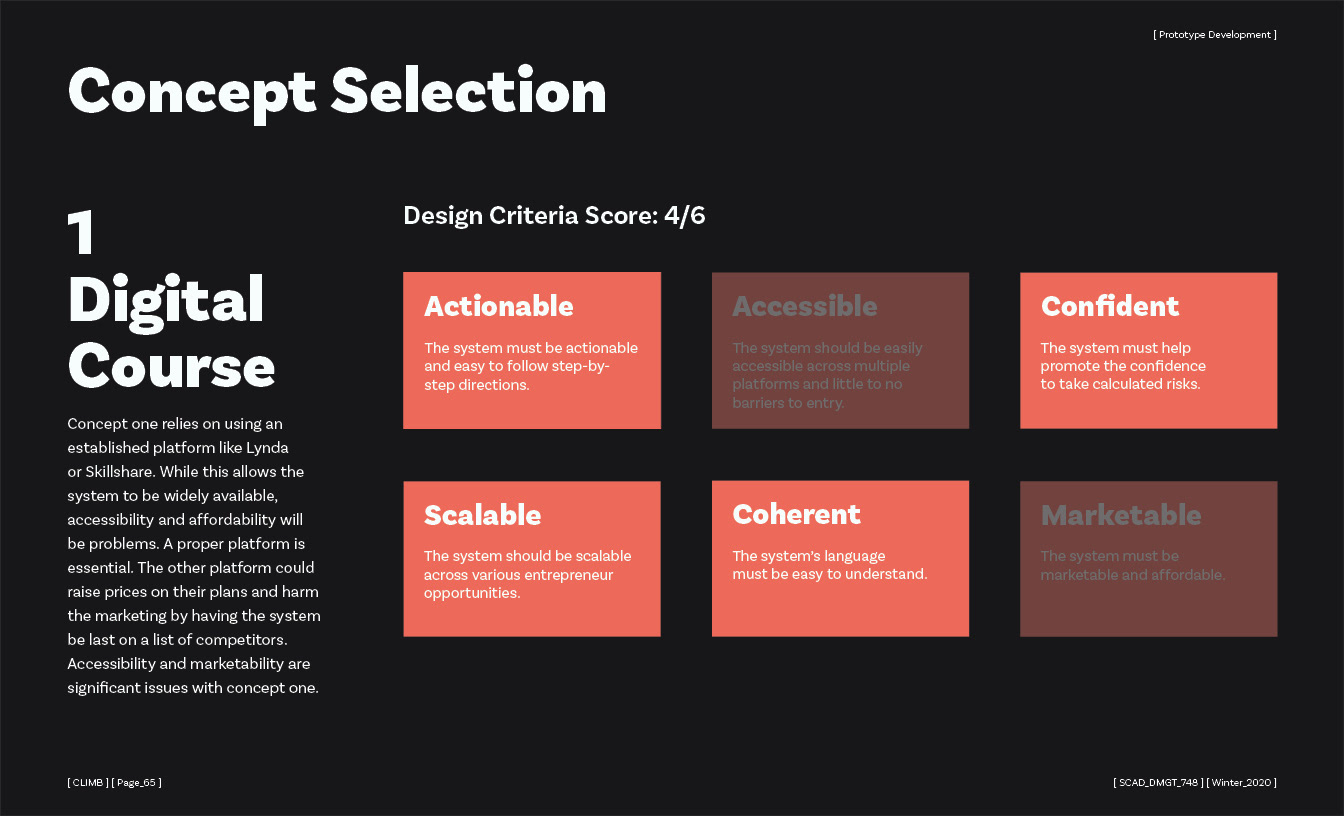 [ Prototype Development ]

Concept Selection

1
Digital
Course

Concept one relies on using an established platform like Lynda or Skillshare. While this allows the system to be widely available, accessibility and affordability will be problems. A proper platform is essential. The other platform could raise prices on their plans and harm the marketing by having the system be last on a list of competitors. Accessibility and marketability are significant issues with concept one.

Design Criteria Score: 4/6

Actionable

The system must be actionable and easy to follow step-by-step directions.

Accessible

The system should be easily accessible across multiple platforms and little to no barriers to entry.

Confident

The system must help promote the confidence to take calculated risks.

Scalable

The system should be scalable across various entrepreneur opportunities.

Coherent

The system's language must be easy to understand.

Marketable

The system must be marketable and affordable.

[ CLIMB ] [ Page_65 ]

[ SCAD_DMGT_748 ] [ Winter_2020 ]